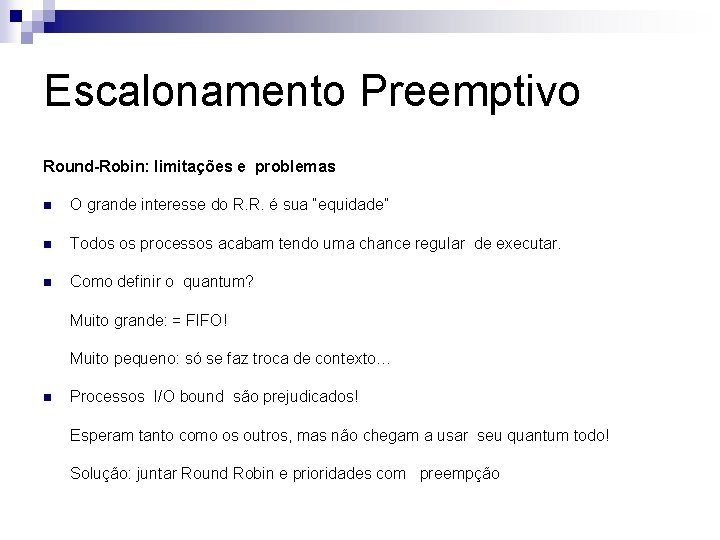 Escalonamento Preemptivo

Round-Robin: limitações e problemas

O grande interesse do R.R. é sua "equidade"

Todos os processos acabam tendo uma chance regular de executar.

Como definir o quantum?

Muito grande: = FIFO!

Muito pequeno: só se faz troca de contexto...

Processos I/O bound são prejudicados!

Esperam tanto como os outros, mas não chegam a usar seu quantum todo!

Solução: juntar Round Robin e prioridades com preempção